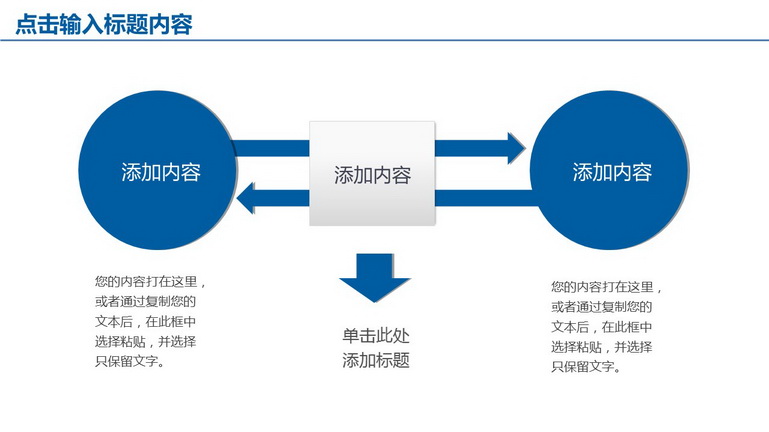 点击输入标题内容

添加内容

添加内容

添加内容

您的内容打在这里，或者通过复制您的文本后，在此框中选择粘贴，并选择只保留文字。

单击此处
添加标题

您的内容打在这里，或者通过复制您的文本后，在此框中选择粘贴，并选择只保留文字。